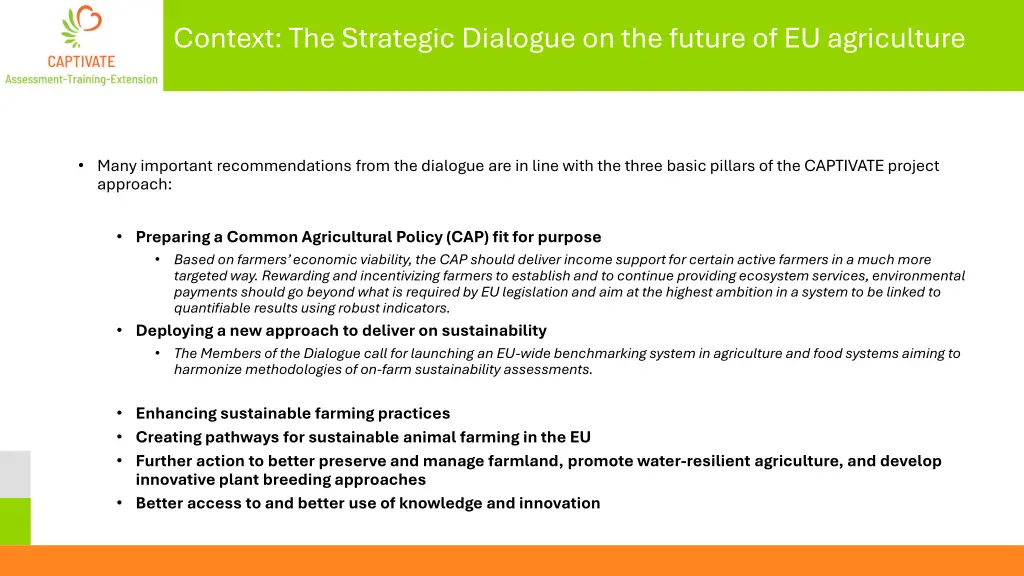 CAPTIVATE
Assessment-Training-Extension

Context: The Strategic Dialogue on the future of EU agriculture

• Many important recommendations from the dialogue are in line with the three basic pillars of the CAPTIVATE project approach:

• Preparing a Common Agricultural Policy (CAP) fit for purpose
• Based on farmers' economic viability, the CAP should deliver income support for certain active farmers in a much more targeted way. Rewarding and incentivizing farmers to establish and to continue providing ecosystem services, environmental payments should go beyond what is required by EU legislation and aim at the highest ambition in a system to be linked to quantifiable results using robust indicators.
• Deploying a new approach to deliver on sustainability
• The Members of the Dialogue call for launching an EU-wide benchmarking system in agriculture and food systems aiming to harmonize methodologies of on-farm sustainability assessments.

• Enhancing sustainable farming practices
• Creating pathways for sustainable animal farming in the EU
• Further action to better preserve and manage farmland, promote water-resilient agriculture, and develop innovative plant breeding approaches
• Better access to and better use of knowledge and innovation